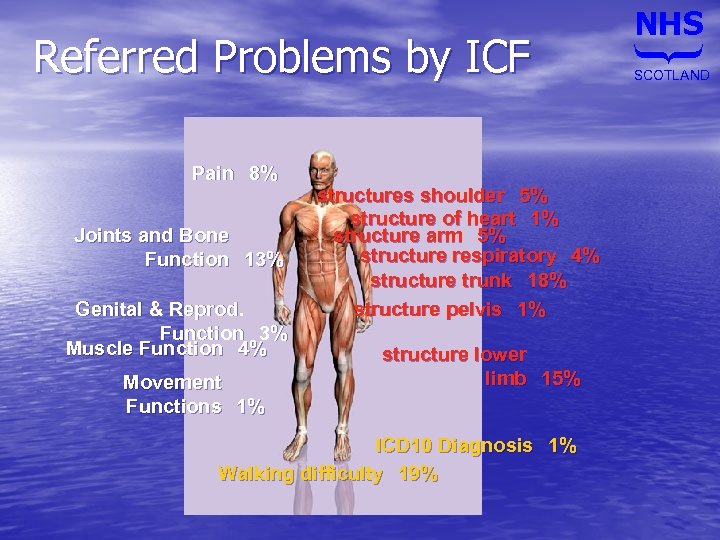 Referred Problems by ICF

NHS
SCOTLAND

Pain 8%

Joints and Bone Function 13%

Genital & Reprod. Function 3%

Muscle Function 4%

Movement Functions 1%

structures shoulder 5%

structure of heart 1%

structure arm 5%

structure respiratory 4%

structure trunk 18%

structure pelvis 1%

structure lower limb 15%

ICD10 Diagnosis 1%

Walking difficulty 19%